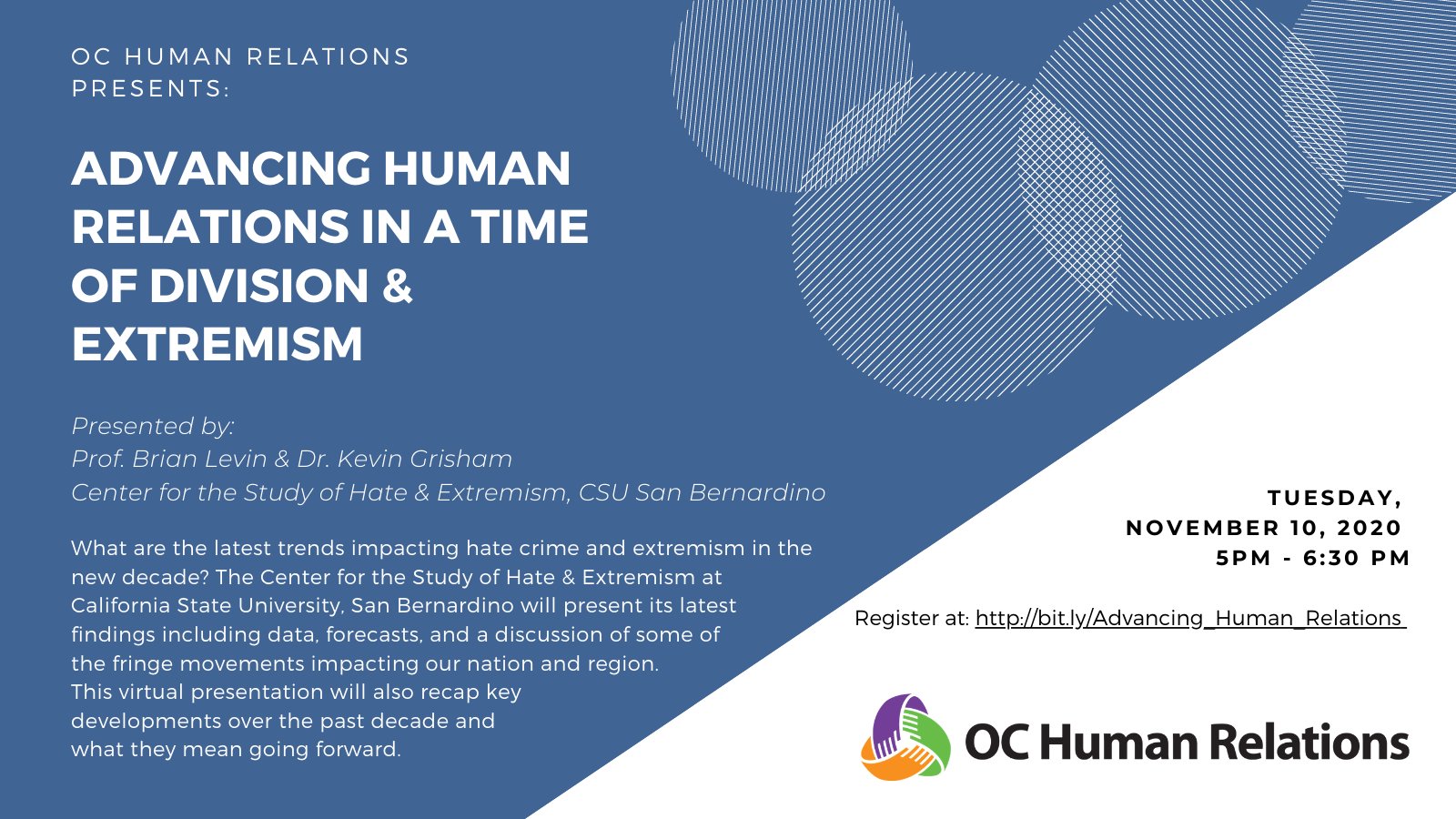 OC HUMAN RELATIONS PRESENTS:

ADVANCING HUMAN RELATIONS IN A TIME OF DIVISION & EXTREMISM

Presented by:
Prof. Brian Levin & Dr. Kevin Grisham
Center for the Study of Hate & Extremism, CSU San Bernardino

What are the latest trends impacting hate crime and extremism in the new decade? The Center for the Study of Hate & Extremism at California State University, San Bernardino will present its latest findings including data, forecasts, and a discussion of some of the fringe movements impacting our nation and region. This virtual presentation will also recap key developments over the past decade and what they mean going forward.

TUESDAY,
NOVEMBER 10, 2020
5PM - 6:30 PM

Register at: http://bit.ly/Advancing_Human_Relations

OC Human Relations